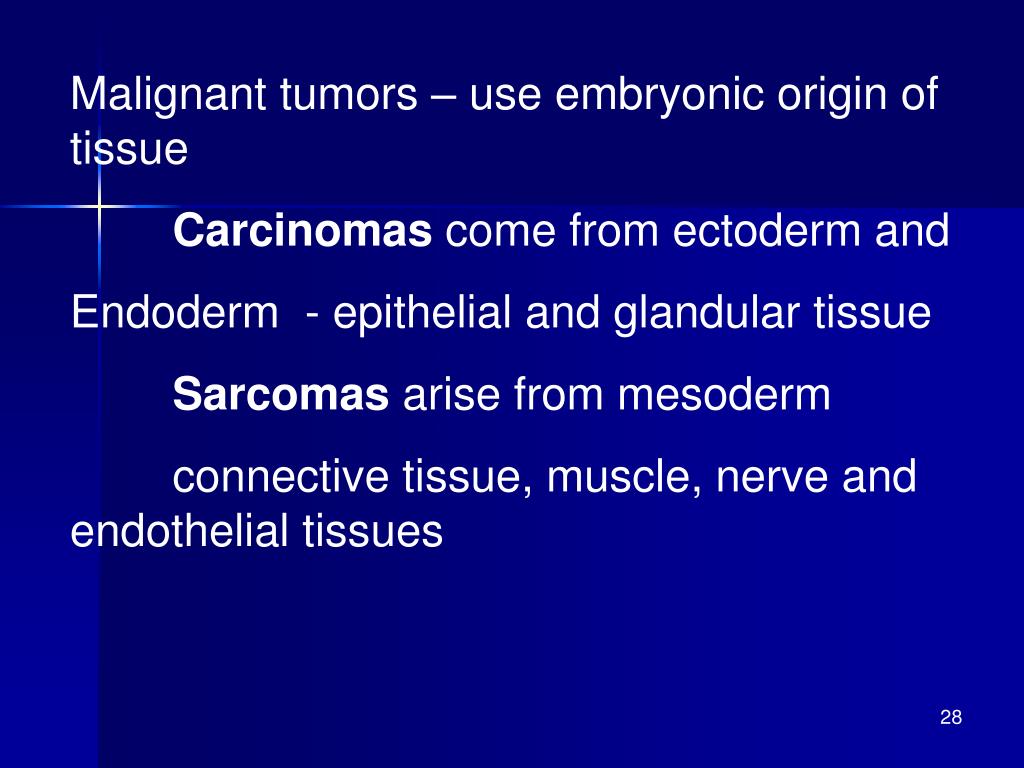 Malignant tumors – use embryonic origin of tissue

Carcinomas come from ectoderm and

Endoderm - epithelial and glandular tissue

Sarcomas arise from mesoderm

connective tissue, muscle, nerve and endothelial tissues

28